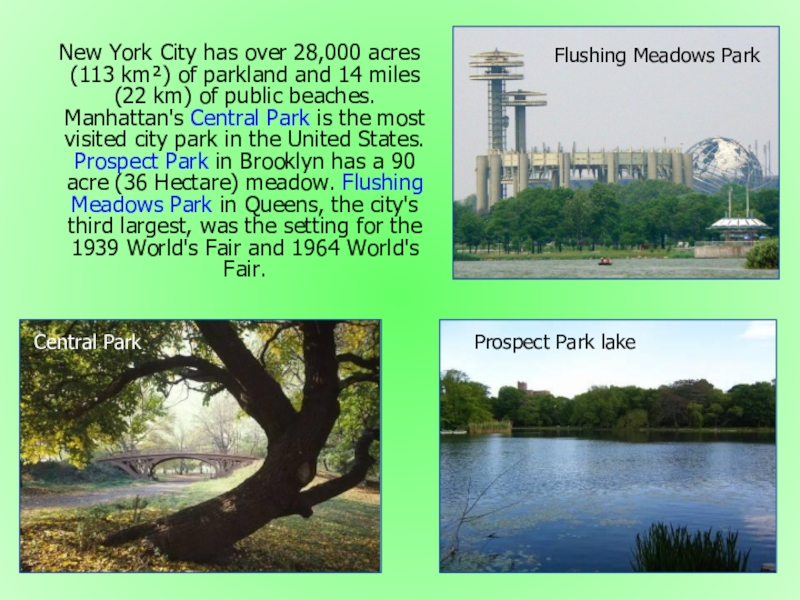 New York City has over 28,000 acres (113 km²) of parkland and 14 miles (22 km) of public beaches. Manhattan's Central Park is the most visited city park in the United States. Prospect Park in Brooklyn has a 90 acre (36 Hectare) meadow. Flushing Meadows Park in Queens, the city's third largest, was the setting for the 1939 World's Fair and 1964 World's Fair.

Flushing Meadows Park

Central Park

Prospect Park lake